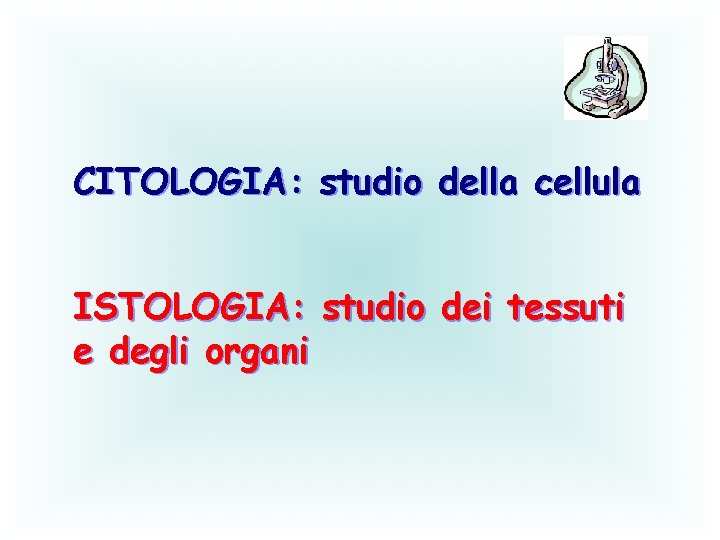 CITOLOGIA: studio della cellula

ISTOLOGIA: studio dei tessuti e degli organi